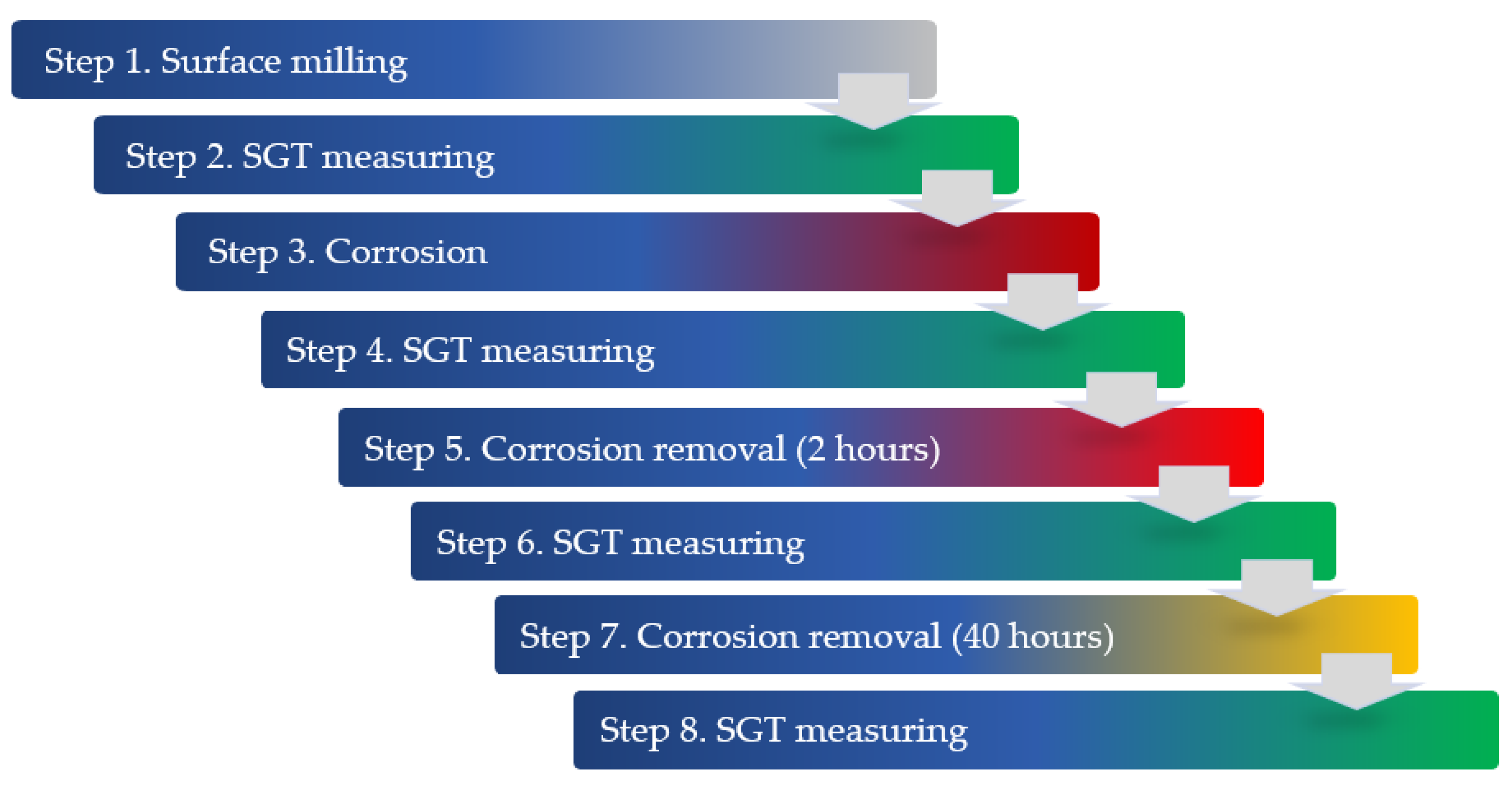 Step 1. Surface milling

Step 2. SGT measuring

Step 3. Corrosion

Step 4. SGT measuring

Step 5. Corrosion removal (2 hours)

Step 6. SGT measuring

Step 7. Corrosion removal (40 hours)

Step 8. SGT measuring